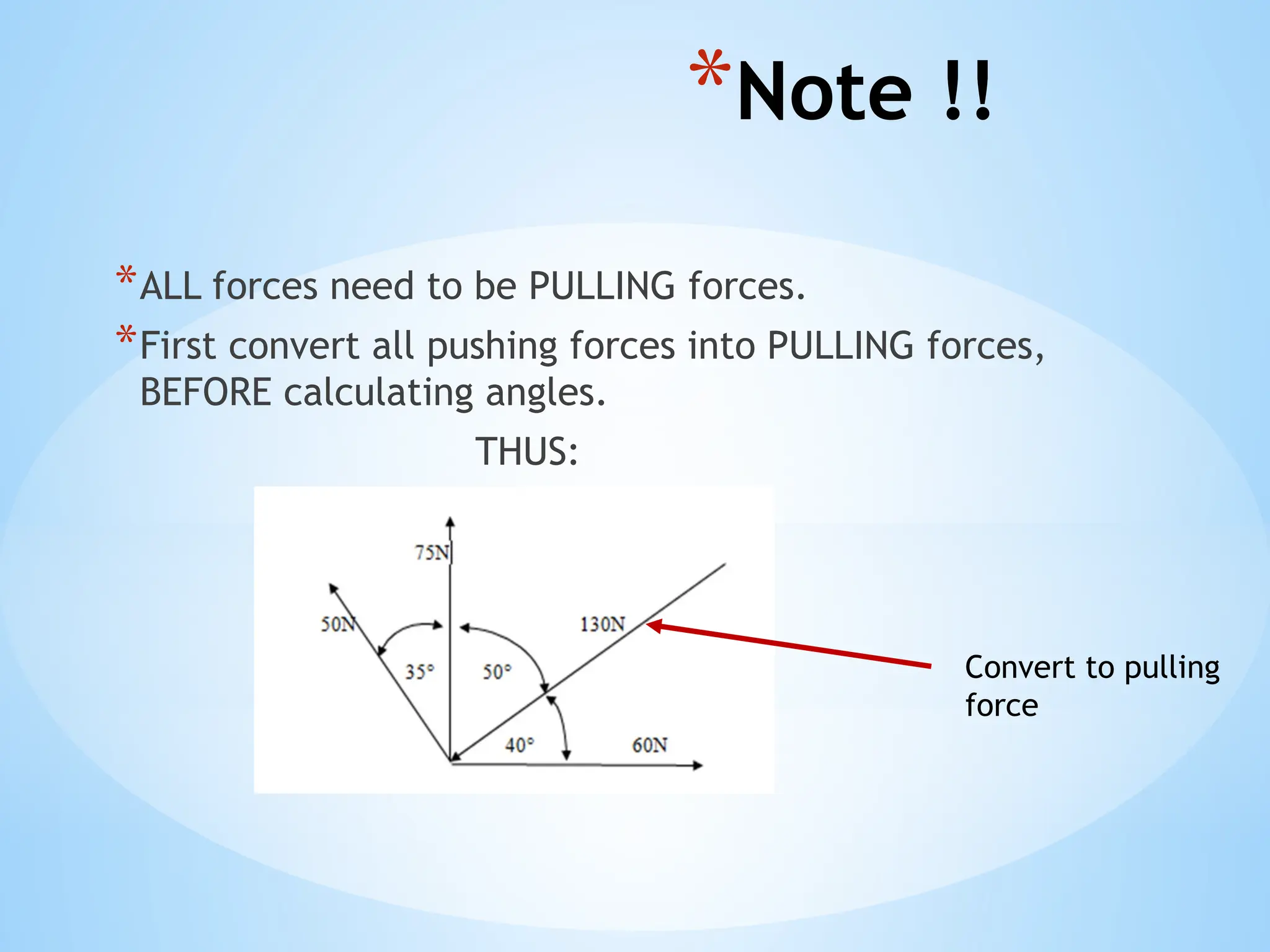 *Note !!

*ALL forces need to be PULLING forces.

*First convert all pushing forces into PULLING forces, BEFORE calculating angles.

THUS:

75N
50N
130N
35°
50°
40°
60N

Convert to pulling force